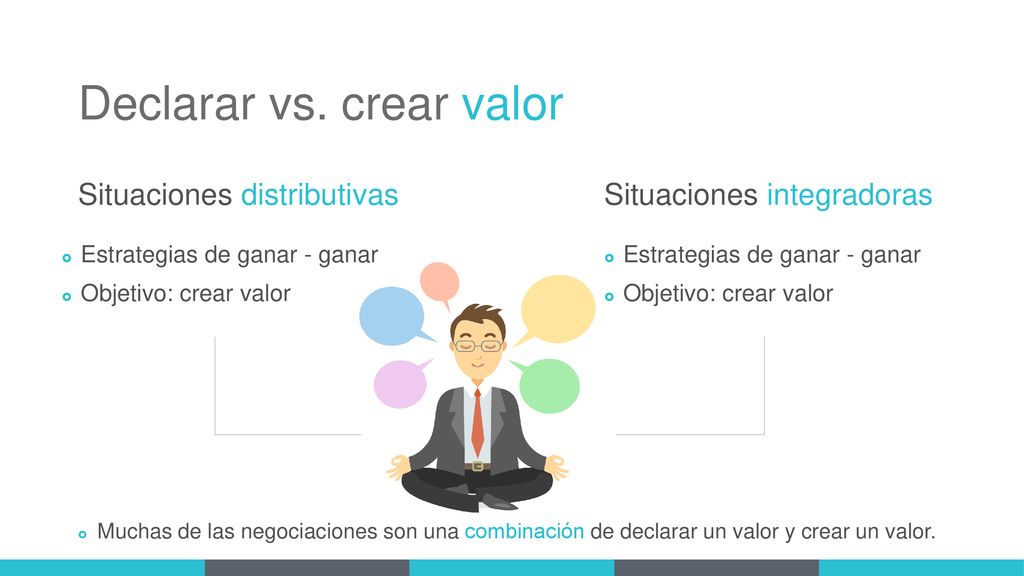 Declarar vs. crear valor

Situaciones distributivas

Estrategias de ganar - ganar

Objetivo: crear valor

Situaciones integradoras

Estrategias de ganar - ganar

Objetivo: crear valor

Muchas de las negociaciones son una combinación de declarar un valor y crear un valor.